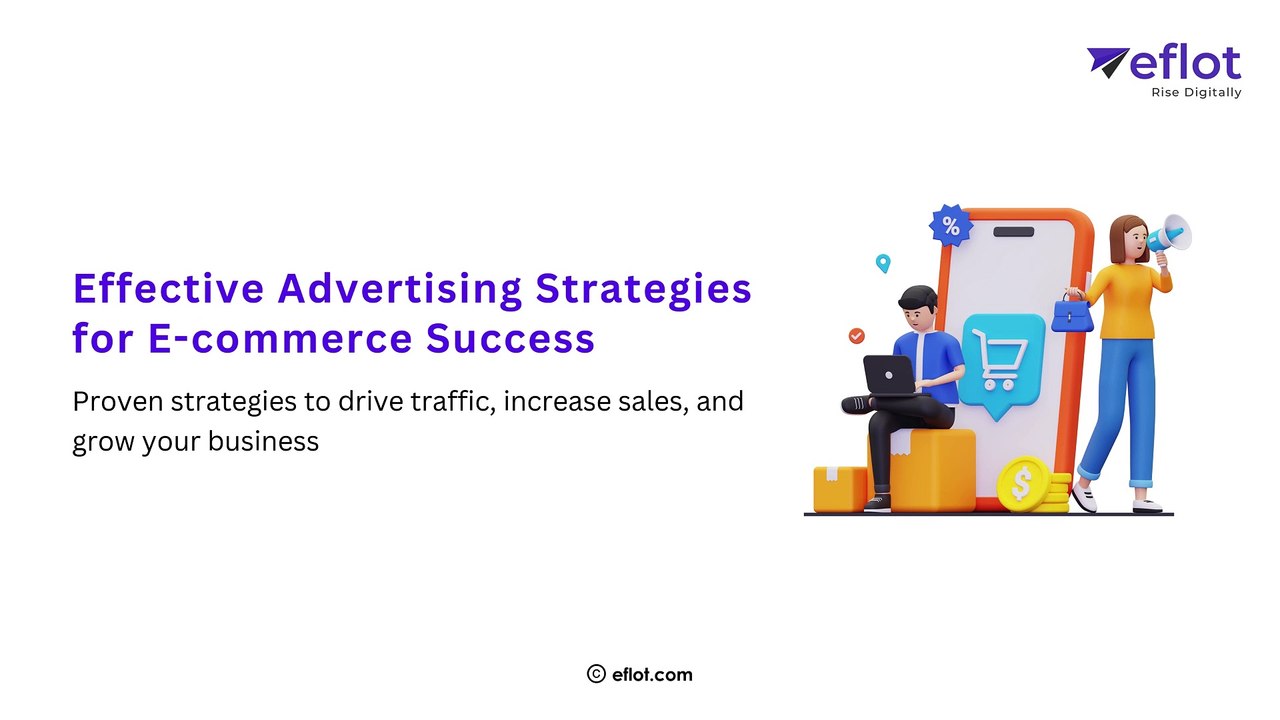 eflot
Rise Digitally

Effective Advertising Strategies for E-commerce Success

Proven strategies to drive traffic, increase sales, and grow your business

%

$

© eflot.com